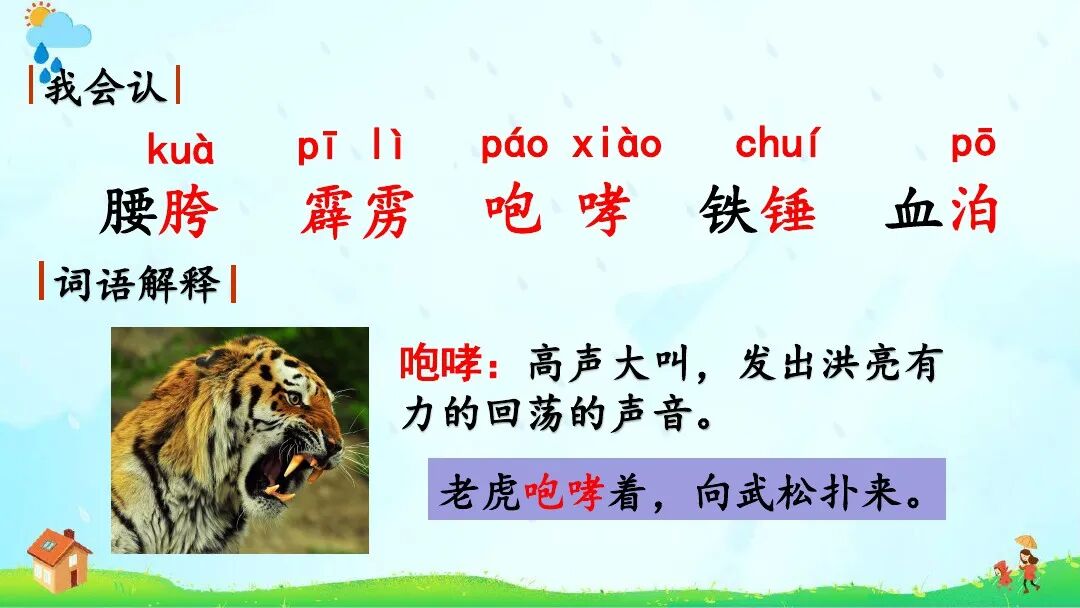 我会认

kuà pī lì páo xiào chuí pō

腰胯 霹雳 咆哮 铁锤 血泊

词语解释

咆哮：高声大叫，发出洪亮有力的回荡的声音。

老虎咆哮着，向武松扑来。